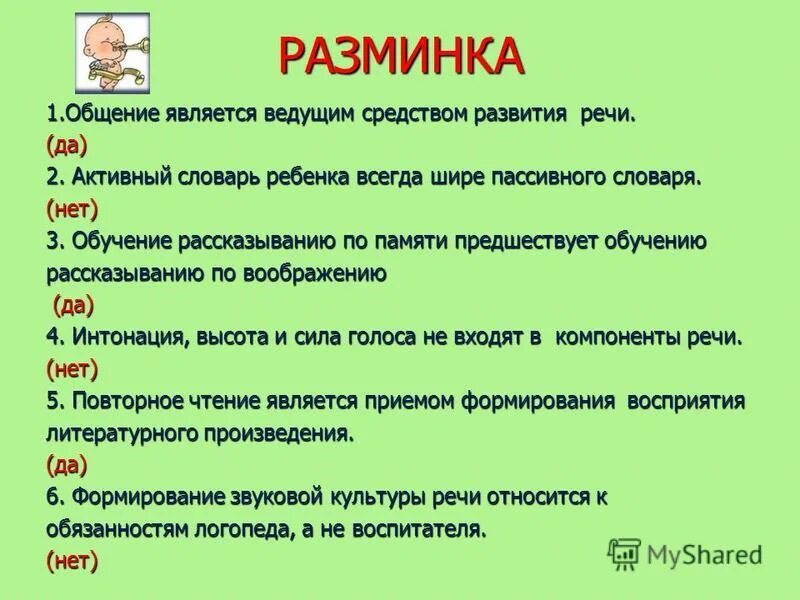 РАЗМИНКА

1.Общение является ведущим средством развития речи.
(да)
2. Активный словарь ребенка всегда шире пассивного словаря.
(нет)
3. Обучение рассказыванию по памяти предшествует обучению рассказыванию по воображению
(да)
4. Интонация, высота и сила голоса не входят в компоненты речи.
(нет)
5. Повторное чтение является приемом формирования восприятия литературного произведения.
(да)
6. Формирование звуковой культуры речи относится к обязанностям логопеда, а не воспитателя.
(нет)

MyShared